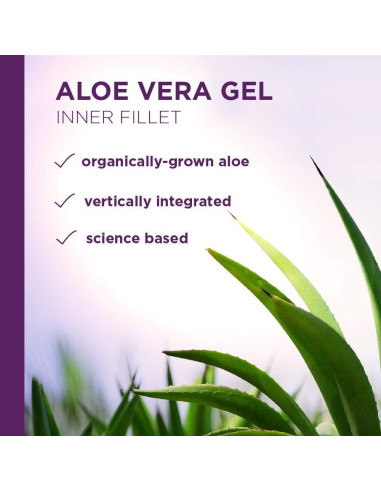 ALOE VERA GEL
INNER FILLET

✓ organically-grown aloe

✓ vertically integrated

✓ science based